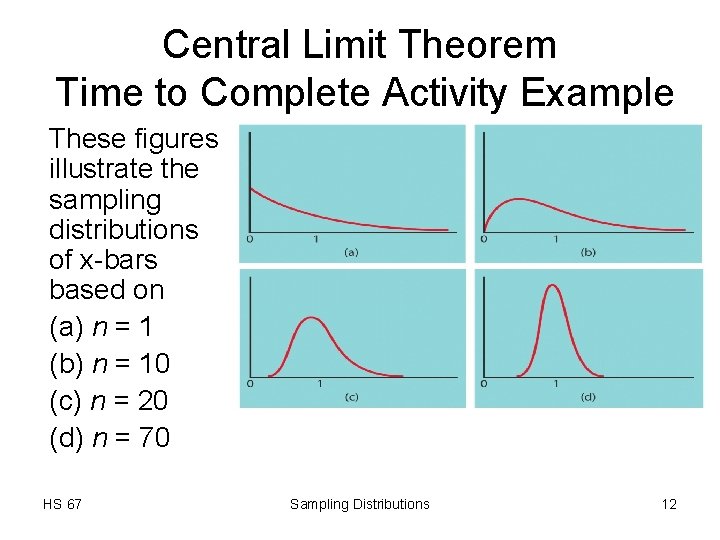 Central Limit Theorem
Time to Complete Activity Example

These figures illustrate the sampling distributions of x-bars based on
(a) $n = 1$
(b) $n = 10$
(c) $n = 20$
(d) $n = 70$

0 1
(a)

0 1
(b)

0 1
(c)

0 1
(d)

HS 67 Sampling Distributions 12